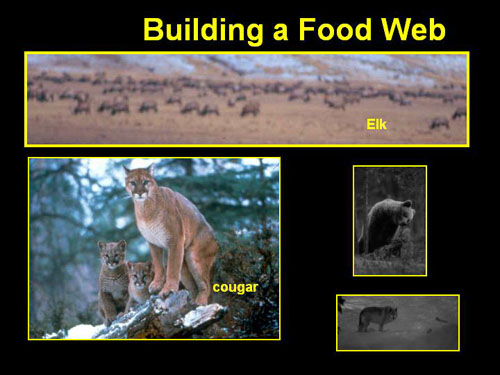 Building a Food Web

Elk

cougar